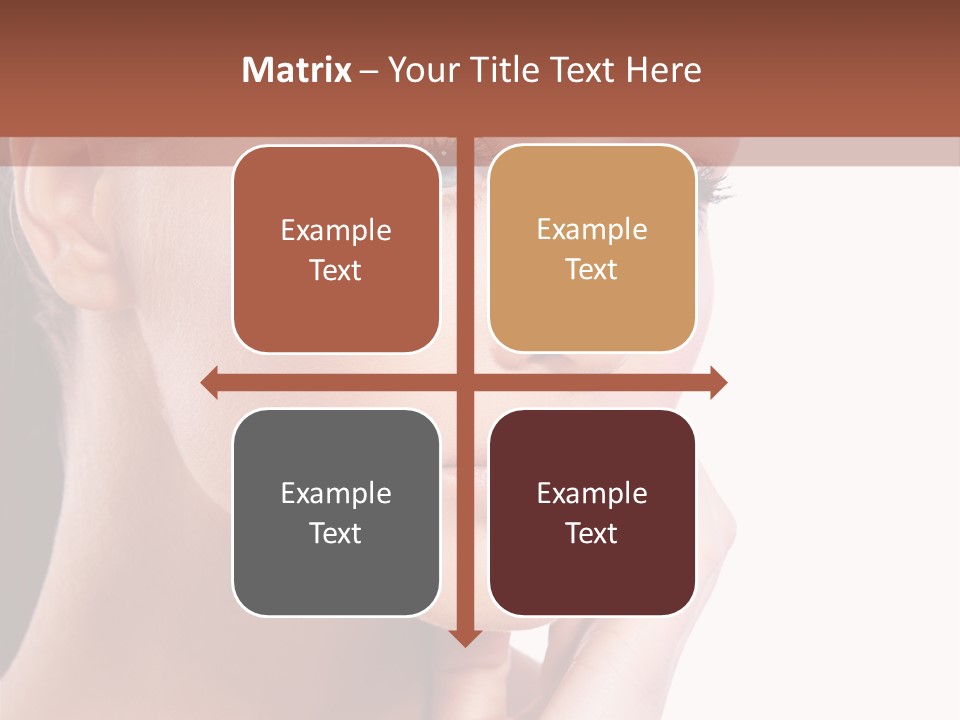 Matrix – Your Title Text Here

Example Text

Example Text

Example Text

Example Text